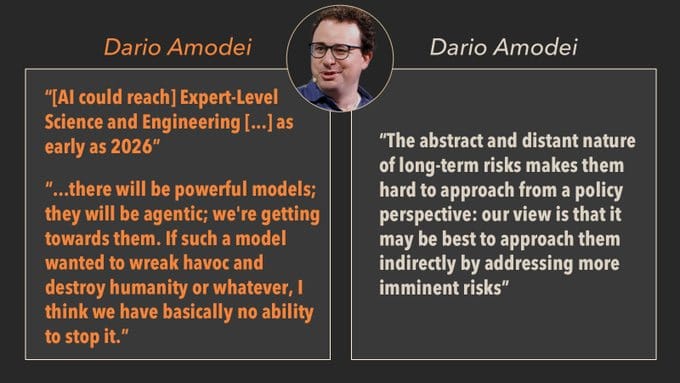 Dario Amodei

"[AI could reach] Expert-Level Science and Engineering [...] as early as 2026"

"...there will be powerful models; they will be agentic; we're getting towards them. If such a model wanted to wreak havoc and destroy humanity or whatever, I think we have basically no ability to stop it."

Dario Amodei

"The abstract and distant nature of long-term risks makes them hard to approach from a policy perspective: our view is that it may be best to approach them indirectly by addressing more imminent risks"